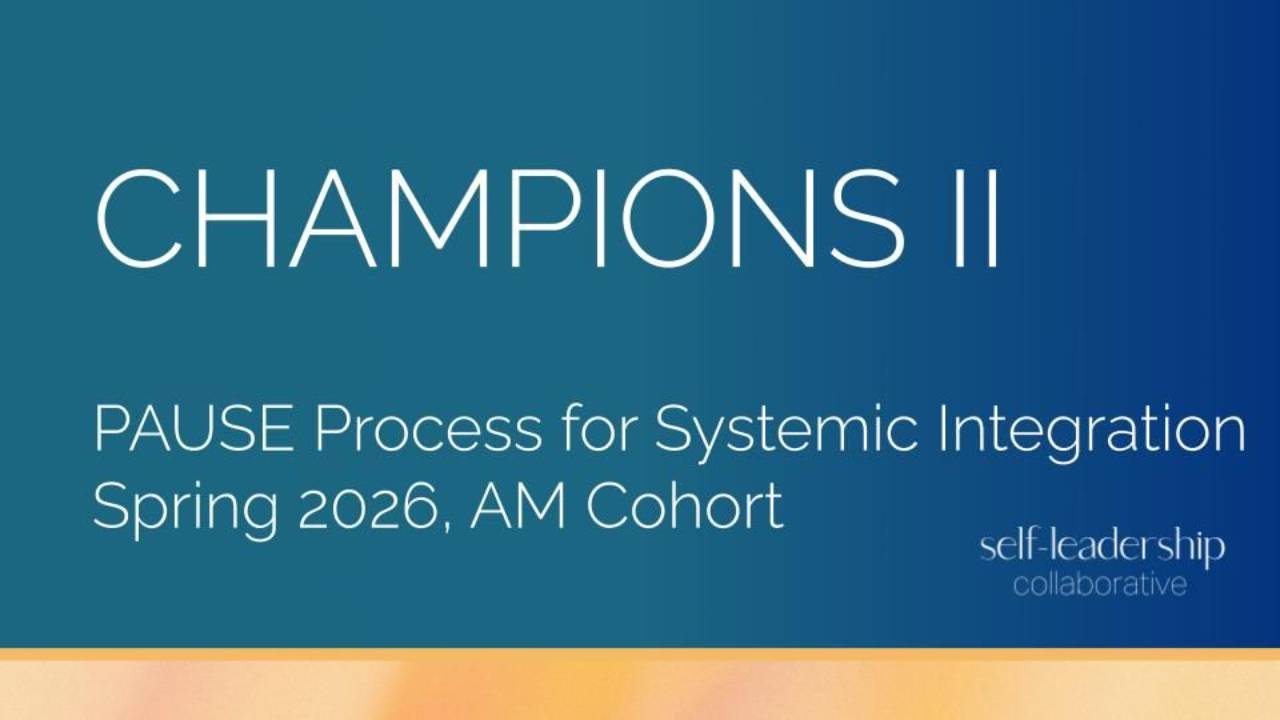 CHAMPIONS II

PAUSE Process for Systemic Integration
Spring 2026, AM Cohort

self-leadership
collaborative